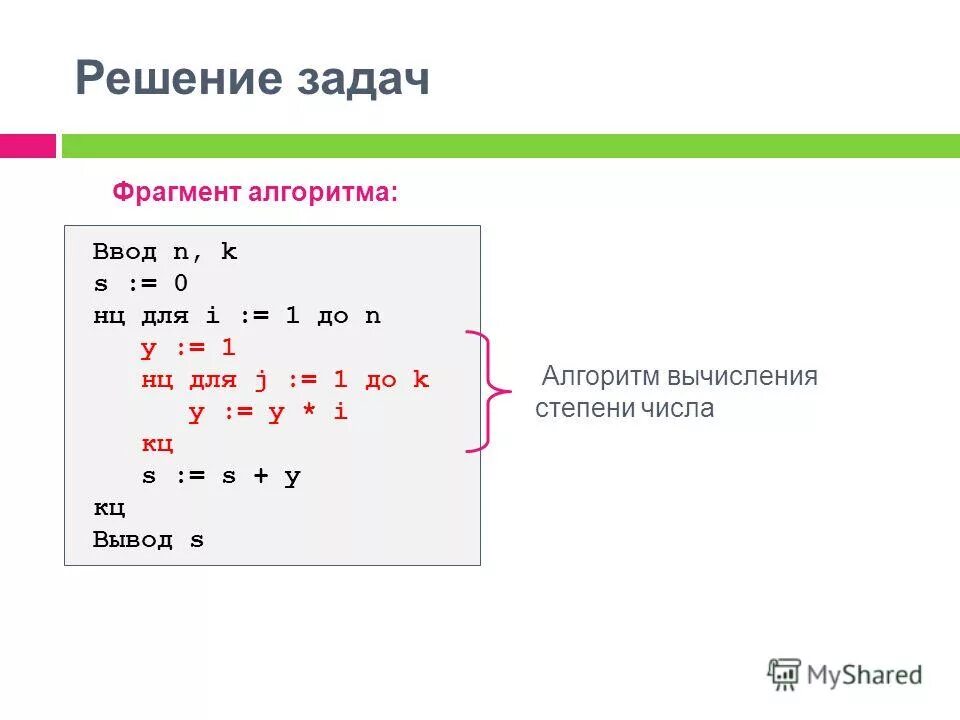 Решение задач

Фрагмент алгоритма:

Ввод n, k
s := 0
нц для i := 1 до n
y := 1
нц для j := 1 до k
y := y * i
кц
s := s + y
кц
Вывод s

Алгоритм вычисления степени числа

MyShared